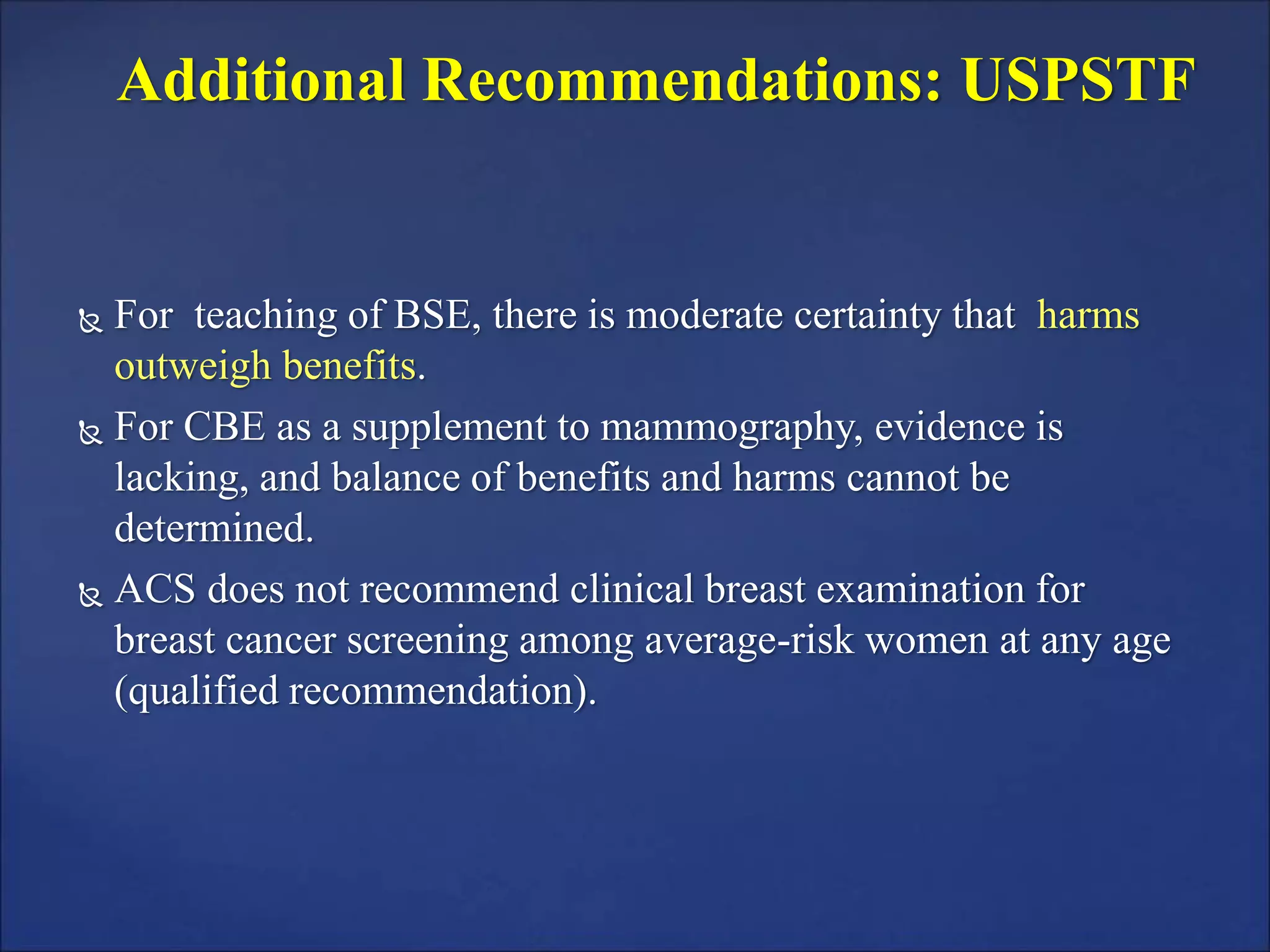 Additional Recommendations: USPSTF

For teaching of BSE, there is moderate certainty that harms outweigh benefits.

For CBE as a supplement to mammography, evidence is lacking, and balance of benefits and harms cannot be determined.

ACS does not recommend clinical breast examination for breast cancer screening among average-risk women at any age (qualified recommendation).